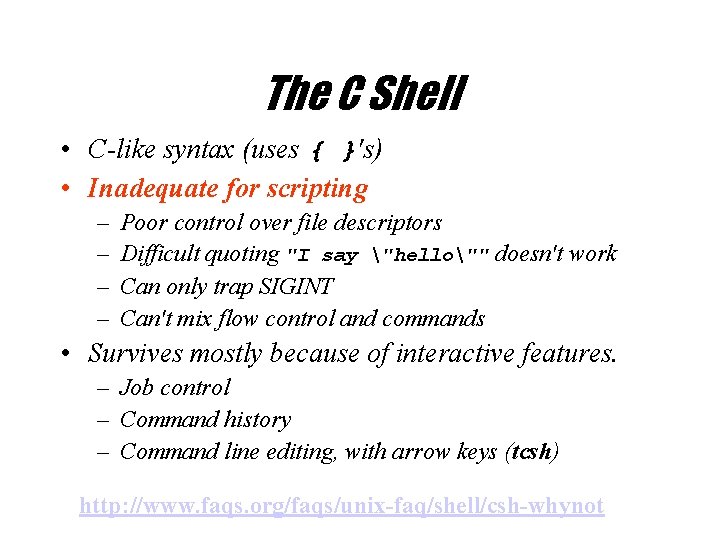 The C Shell

• C-like syntax (uses { }'s)
• Inadequate for scripting
  – Poor control over file descriptors
  – Difficult quoting "I say \"hello\"" doesn't work
  – Can only trap SIGINT
  – Can't mix flow control and commands
• Survives mostly because of interactive features.
  – Job control
  – Command history
  – Command line editing, with arrow keys (tcsh)

http://www.faqs.org/faqs/unix-faq/shell/csh-whynot